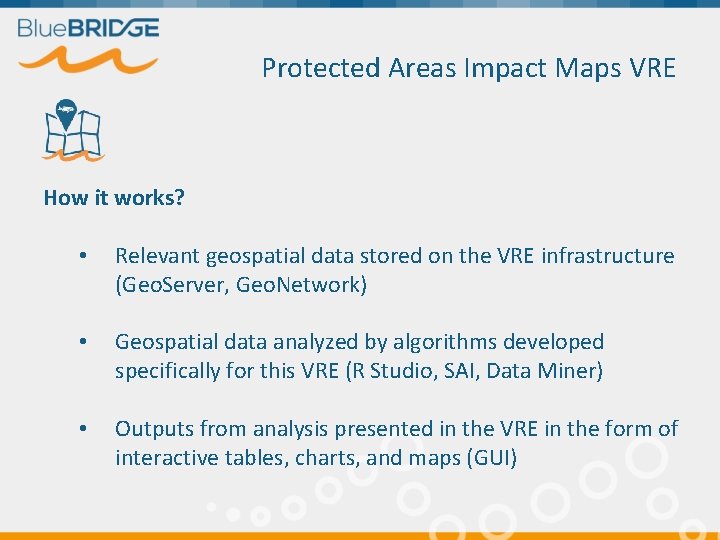 BlueBRIDGE

Protected Areas Impact Maps VRE

How it works?

• Relevant geospatial data stored on the VRE infrastructure (GeoServer, GeoNetwork)

• Geospatial data analyzed by algorithms developed specifically for this VRE (R Studio, SAI, Data Miner)

• Outputs from analysis presented in the VRE in the form of interactive tables, charts, and maps (GUI)